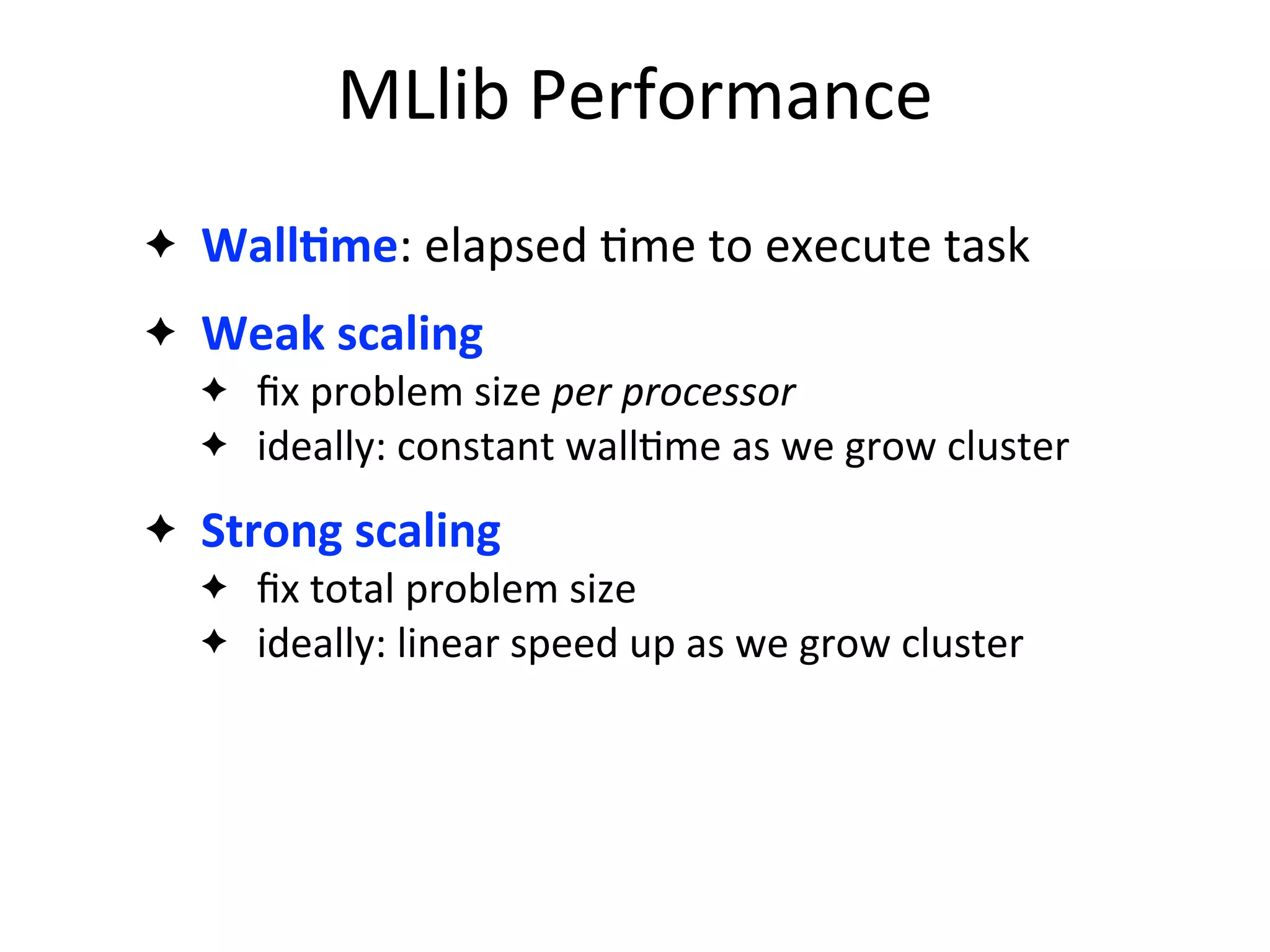 MLlib Performance

✦ Walltime: elapsed time to execute task

✦ Weak scaling
✦ fix problem size per processor
✦ ideally: constant walltime as we grow cluster

✦ Strong scaling
✦ fix total problem size
✦ ideally: linear speed up as we grow cluster